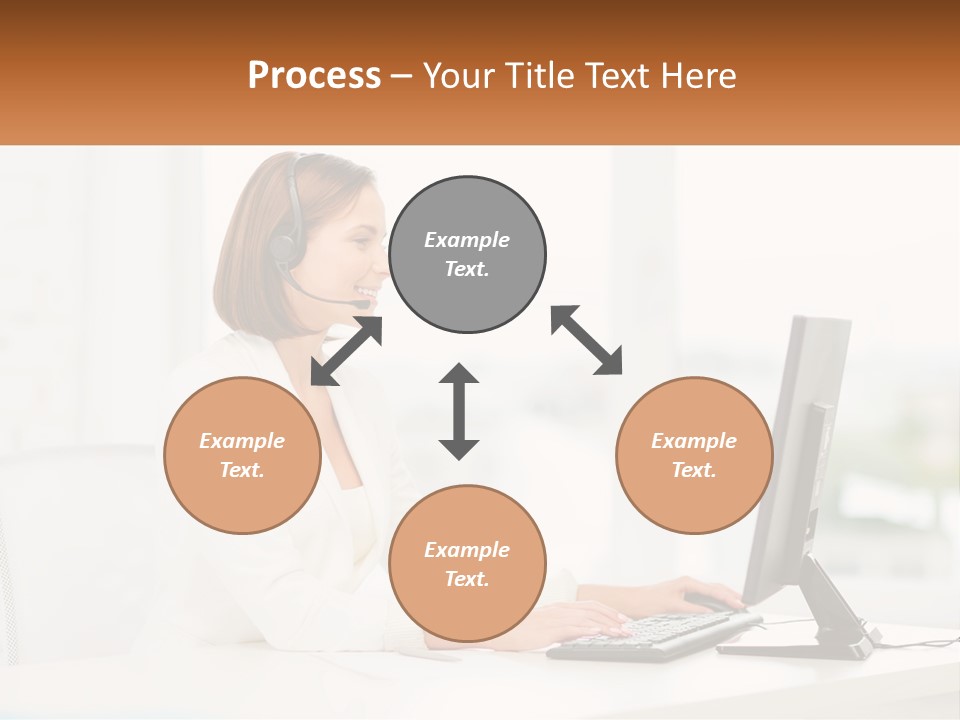 Process – Your Title Text Here

Example Text.

Example Text.

Example Text.

Example Text.